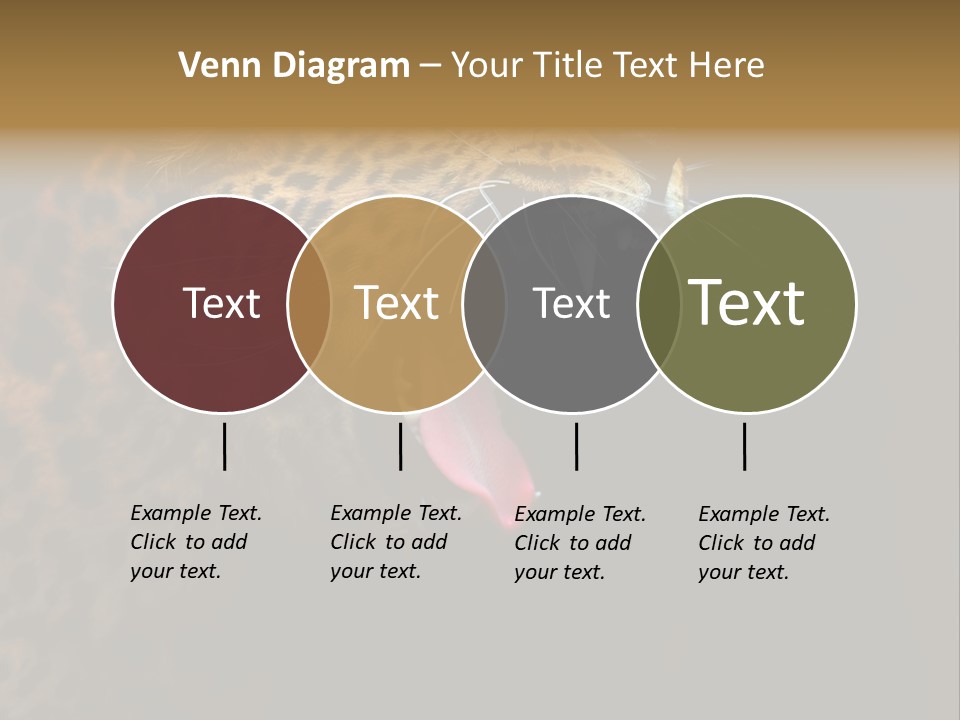 Venn Diagram – Your Title Text Here

Text

Text

Text

Text

Example Text. Click to add your text.

Example Text. Click to add your text.

Example Text. Click to add your text.

Example Text. Click to add your text.